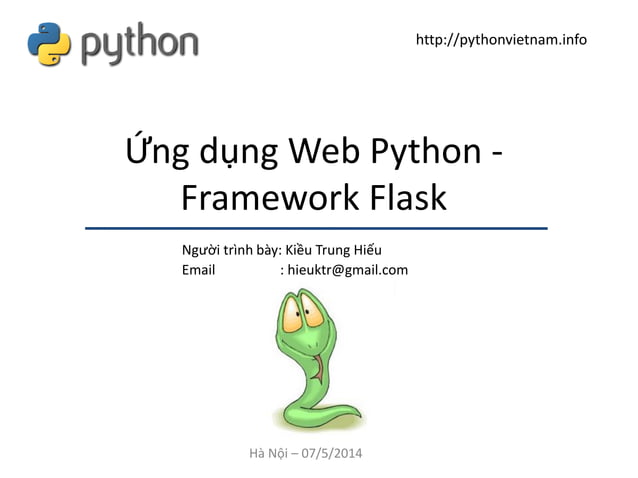 python

http://pythonvietnam.info

Ứng dụng Web Python - Framework Flask

Người trình bày: Kiều Trung Hiếu
Email : hieuktr@gmail.com

Hà Nội – 07/5/2014